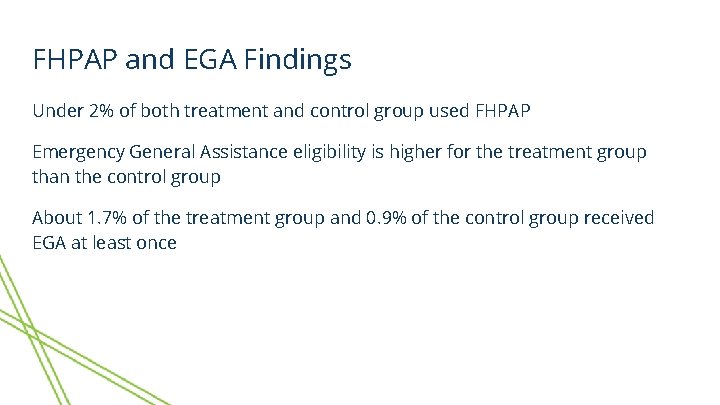 FHPAP and EGA Findings

Under 2% of both treatment and control group used FHPAP

Emergency General Assistance eligibility is higher for the treatment group than the control group

About 1.7% of the treatment group and 0.9% of the control group received EGA at least once